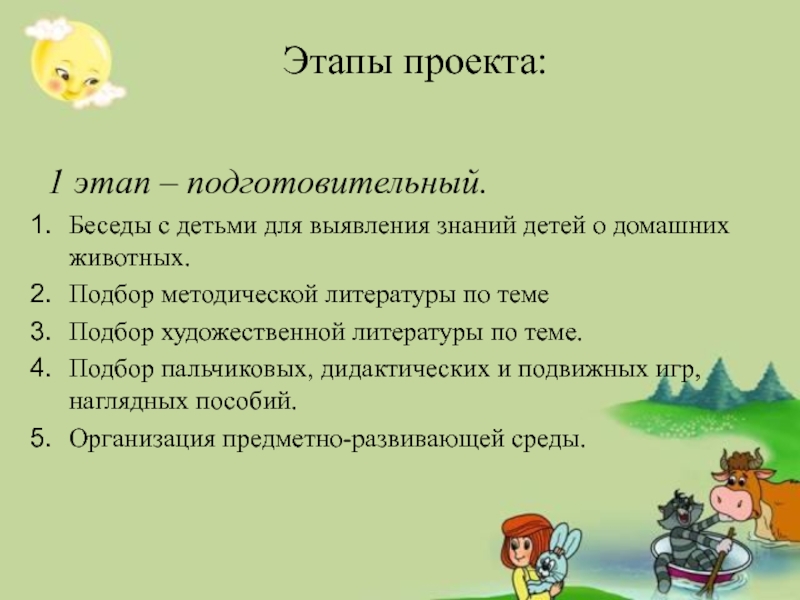 Этапы проекта:

1 этап – подготовительный.

1. Беседы с детьми для выявления знаний детей о домашних животных.
2. Подбор методической литературы по теме
3. Подбор художественной литературы по теме.
4. Подбор пальчиковых, дидактических и подвижных игр, наглядных пособий.
5. Организация предметно-развивающей среды.